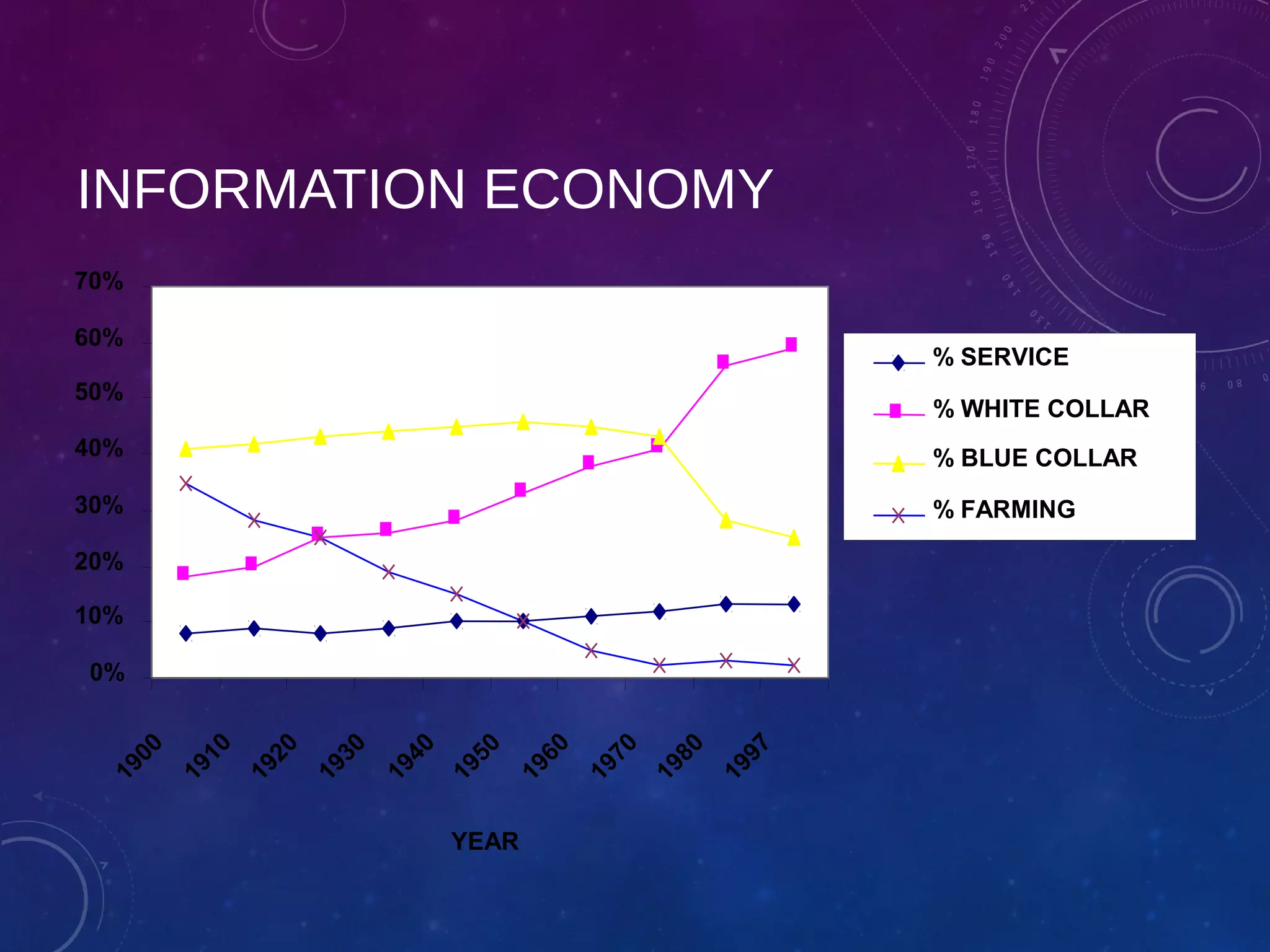 INFORMATION ECONOMY

70%
60%
50%
40%
30%
20%
10%
0%

1900
1910
1920
1930
1940
1950
1960
1970
1980
1997

YEAR

% SERVICE
% WHITE COLLAR
% BLUE COLLAR
% FARMING